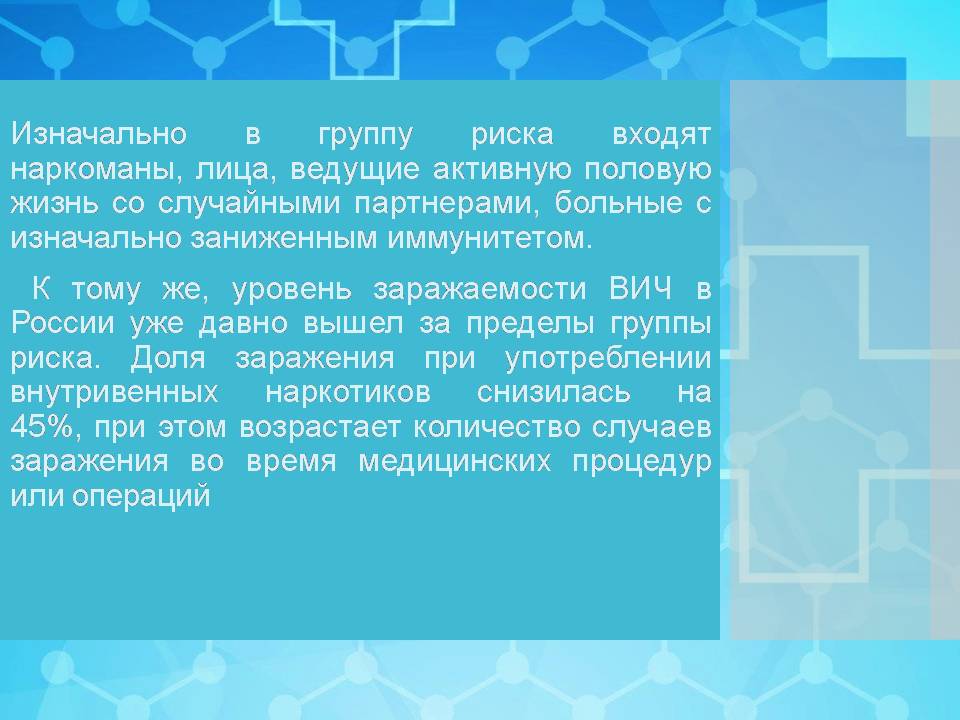 Изначально в группу риска входят наркоманы, лица, ведущие активную половую жизнь со случайными партнерами, больные с изначально заниженным иммунитетом.

К тому же, уровень заражаемости ВИЧ в России уже давно вышел за пределы группы риска. Доля заражения при употреблении внутривенных наркотиков снизилась на 45%, при этом возрастает количество случаев заражения во время медицинских процедур или операций